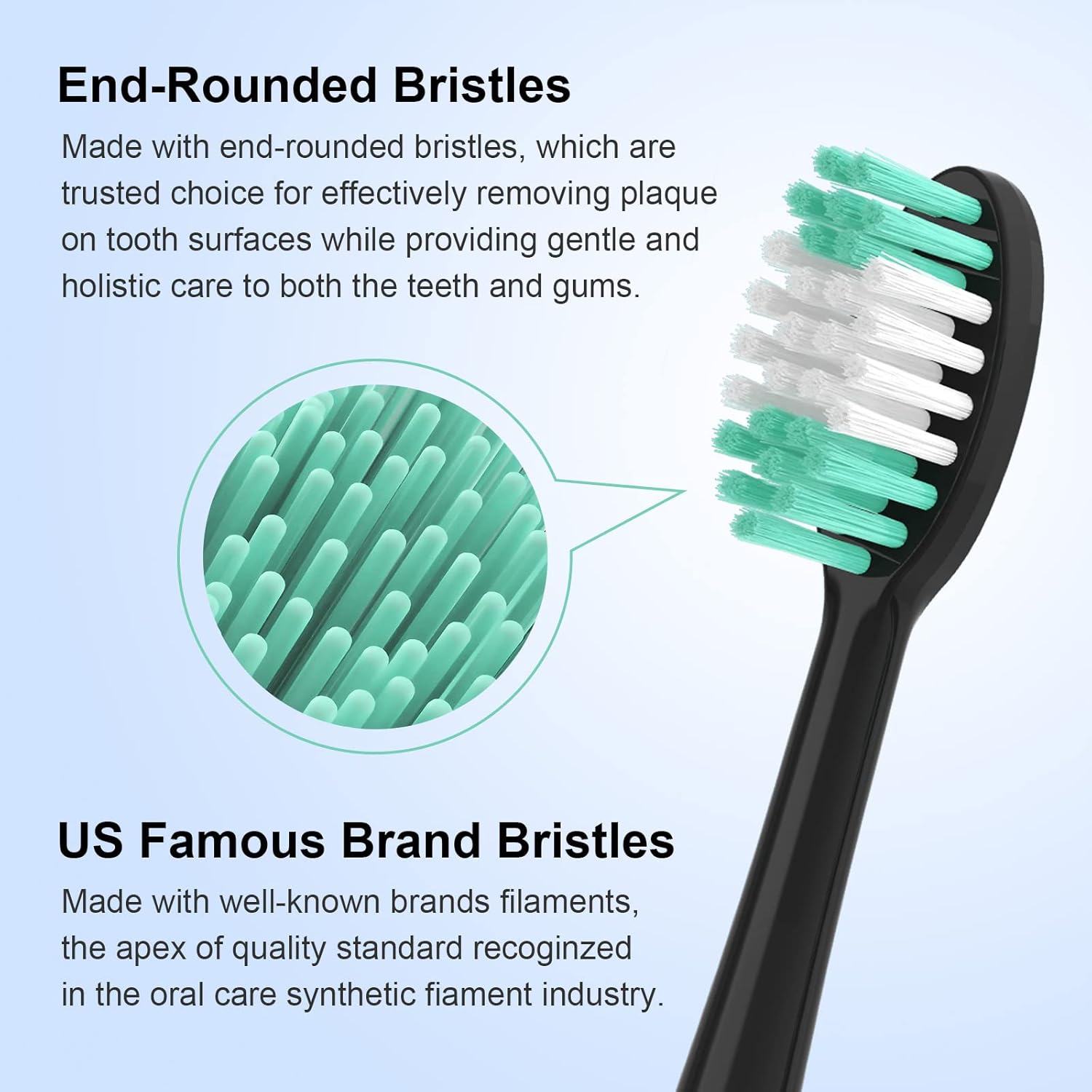 End-Rounded Bristles

Made with end-rounded bristles, which are trusted choice for effectively removing plaque on tooth surfaces while providing gentle and holistic care to both the teeth and gums.

US Famous Brand Bristles

Made with well-known brands filaments, the apex of quality standard recoginzed in the oral care synthetic fiament industry.